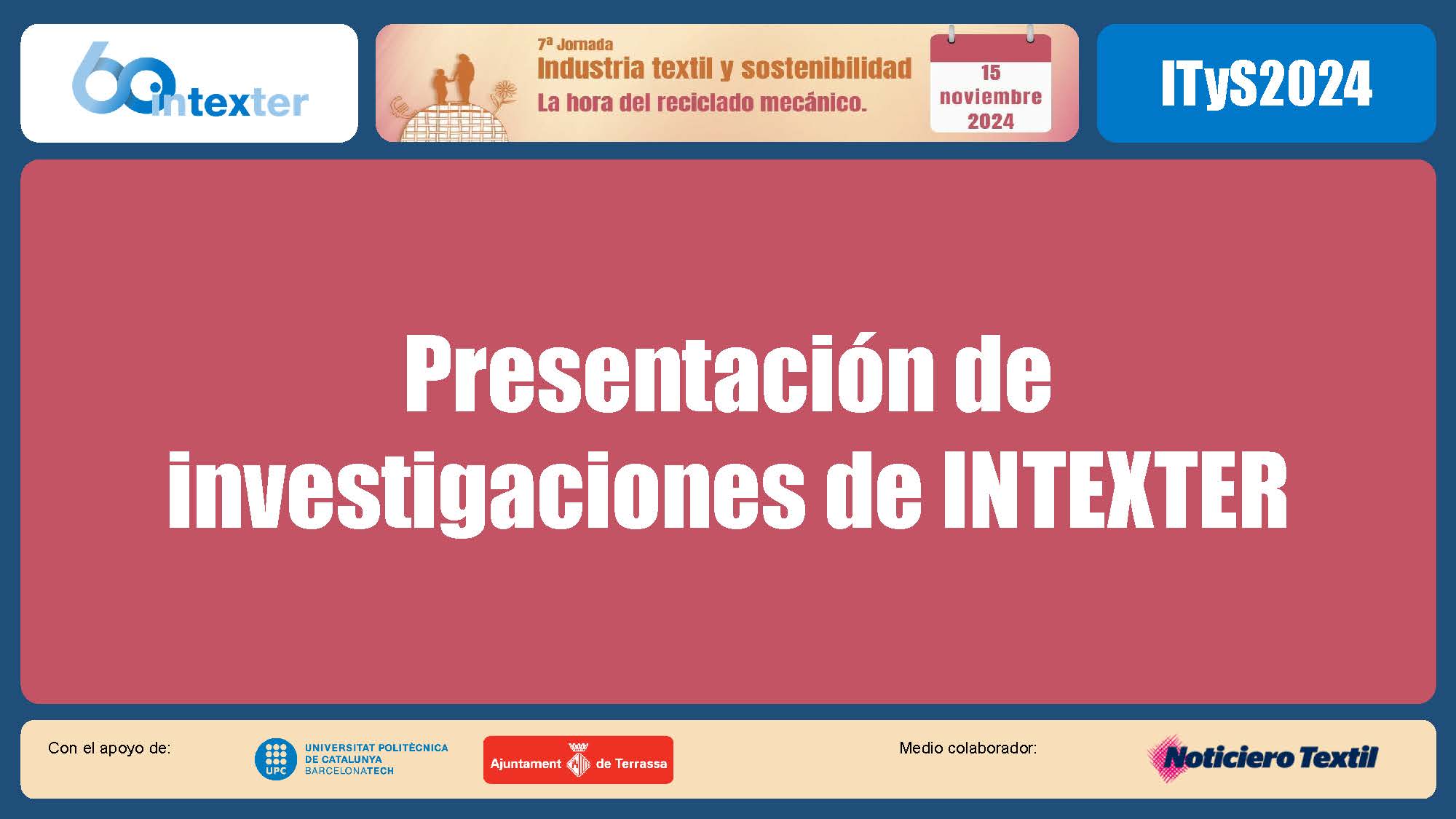 60 intexter

7ª Jornada
Industria textil y sostenibilidad
La hora del reciclado mecánico.

15 noviembre 2024

ITyS2024

Presentación de investigaciones de INTEXTER

Con el apoyo de:

UPC UNIVERSITAT POLITÈCNICA DE CATALUNYA BARCELONATECH

Ajuntament de Terrassa

Medio colaborador:

Noticiero Textil